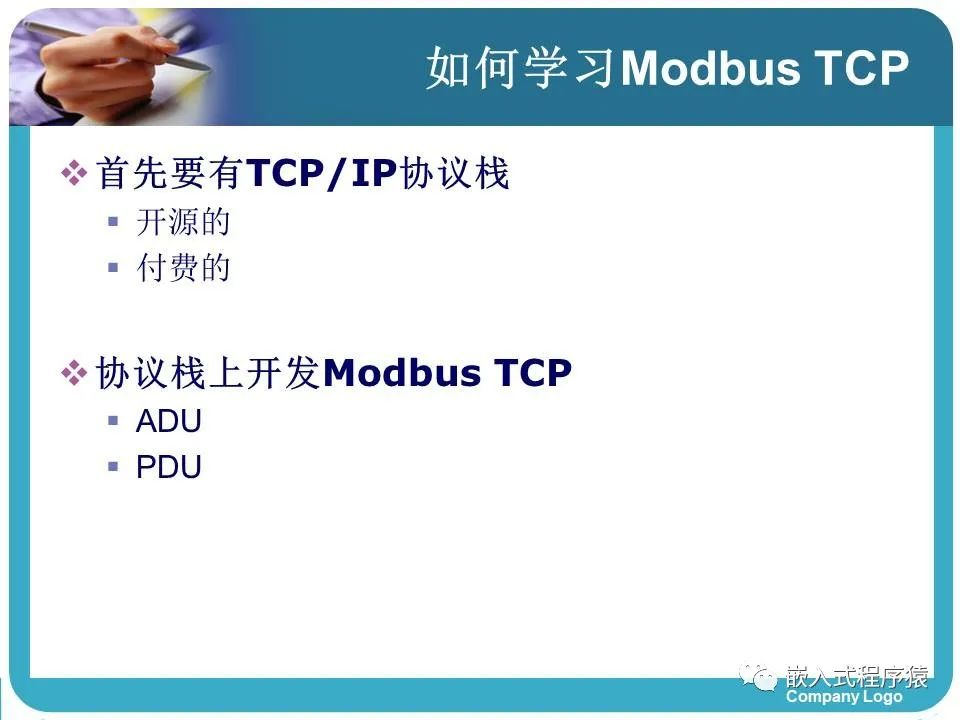 如何学习Modbus TCP

❖ 首先要有TCP/IP协议栈
▪ 开源的
▪ 付费的

❖ 协议栈上开发Modbus TCP
▪ ADU
▪ PDU

嵌入式程序猿
Company Logo